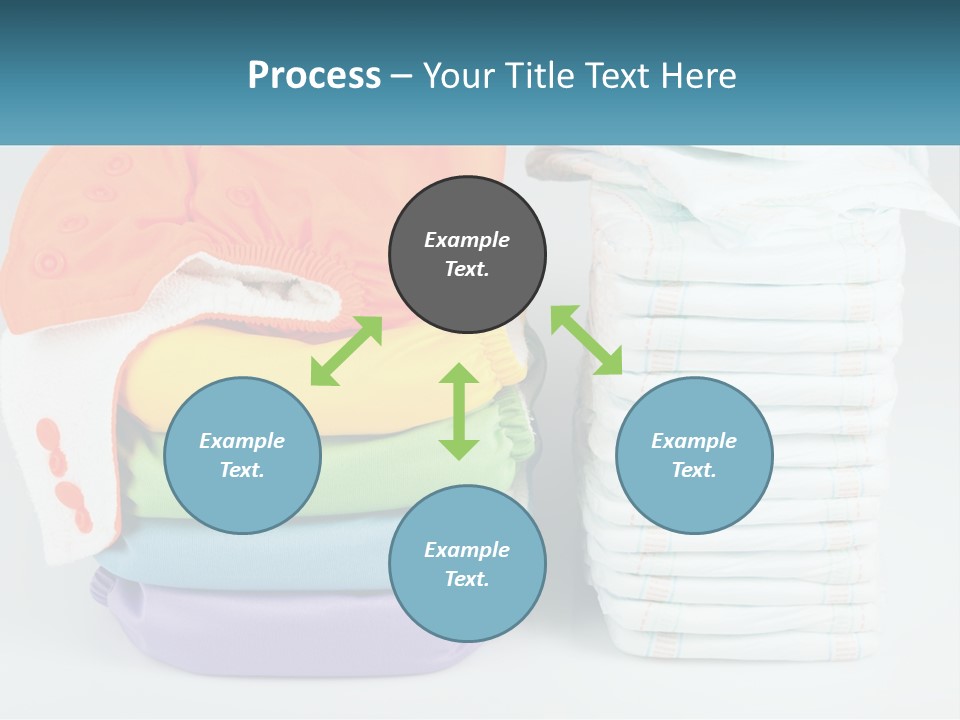 Process – Your Title Text Here

Example Text.

Example Text.

Example Text.

Example Text.